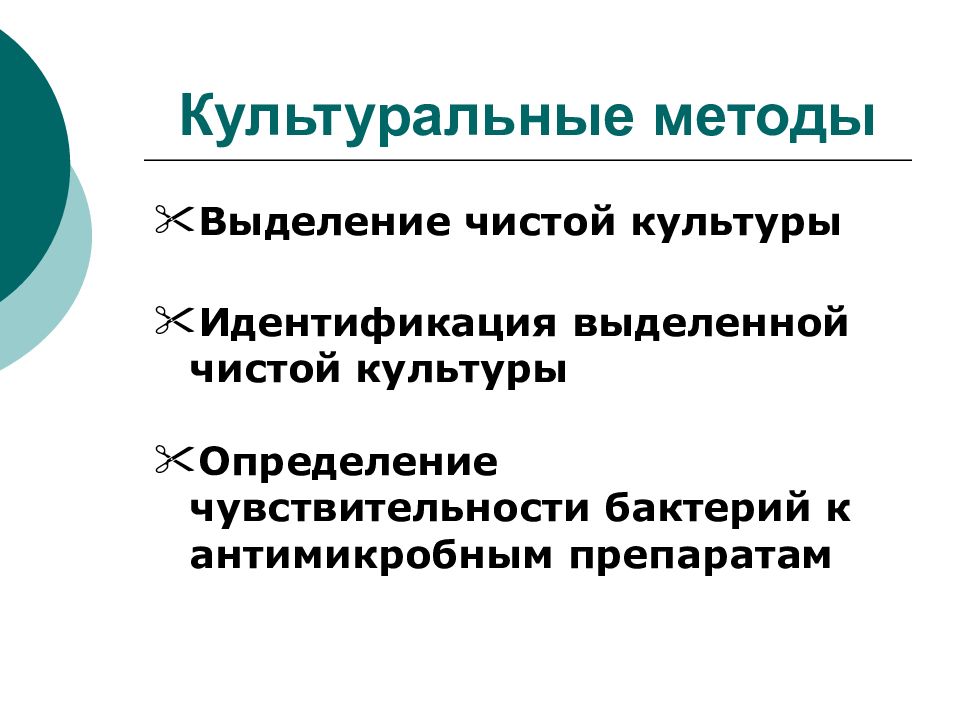 Культуральные методы

Выделение чистой культуры

Идентификация выделенной чистой культуры

Определение чувствительности бактерий к антимикробным препаратам